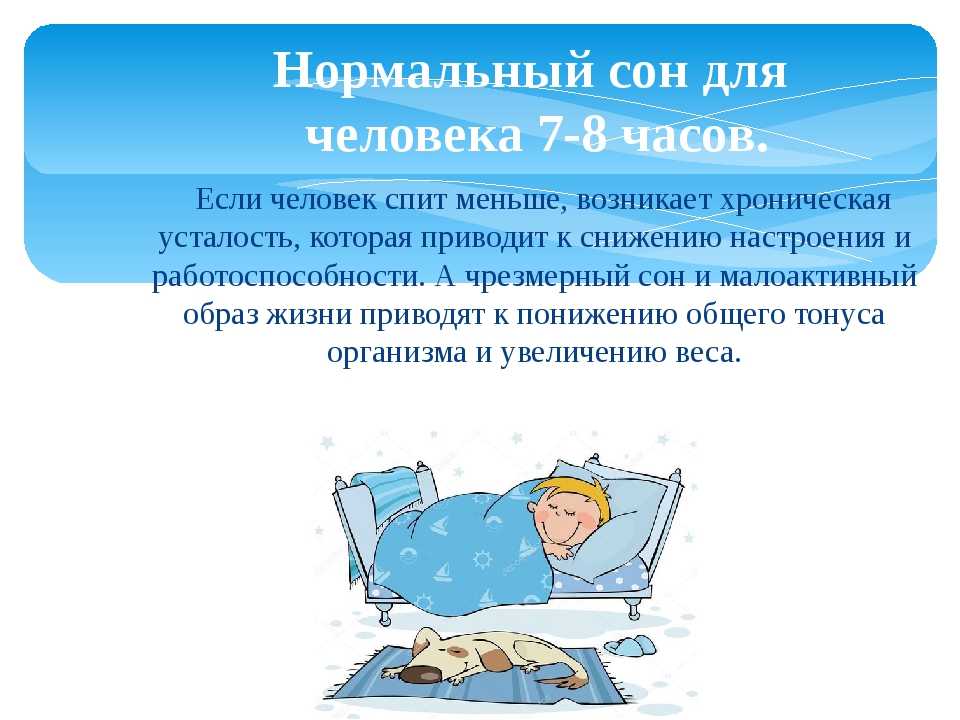 Нормальный сон для человека 7-8 часов.

Если человек спит меньше, возникает хроническая усталость, которая приводит к снижению настроения и работоспособности. А чрезмерный сон и малоактивный образ жизни приводят к понижению общего тонуса организма и увеличению веса.